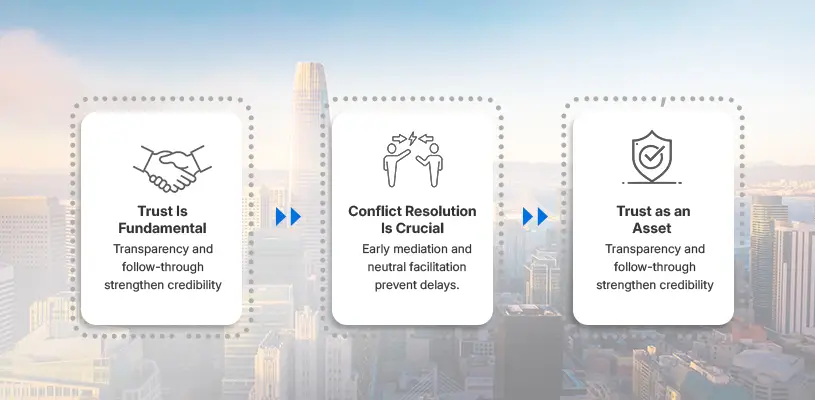 Trust Is Fundamental
Transparency and follow-through strengthen credibility

Conflict Resolution Is Crucial
Early mediation and neutral facilitation prevent delays.

Trust as an Asset
Transparency and follow-through strengthen credibility